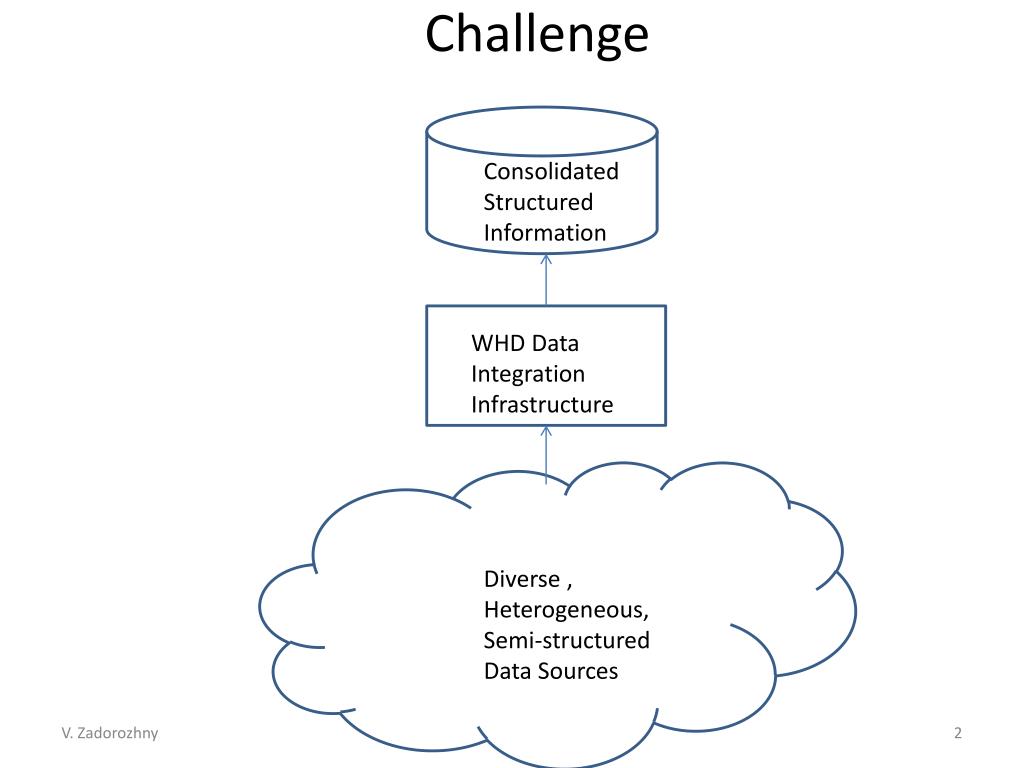 Challenge

Consolidated Structured Information

WHD Data Integration Infrastructure

Diverse , Heterogeneous, Semi-structured Data Sources

V. Zadorozhny

2